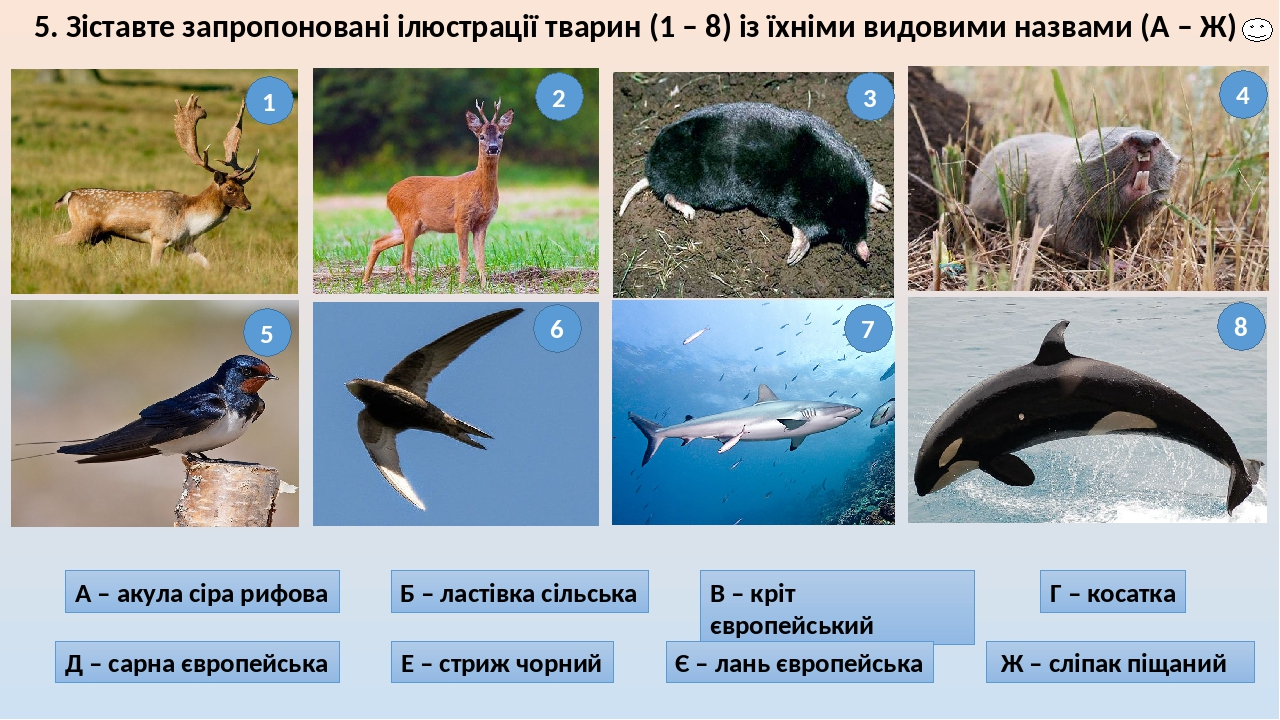 5. Зіставте запропоновані ілюстрації тварин (1 – 8) із їхніми видовими назвами (А – Ж)

1

2

3

4

5

6

7

8

А – акула сіра рифова

Б – ластівка сільська

В – кріт європейський

Г – косатка

Д – сарна європейська

Е – стриж чорний

Є – лань європейська

Ж – сліпак піщаний